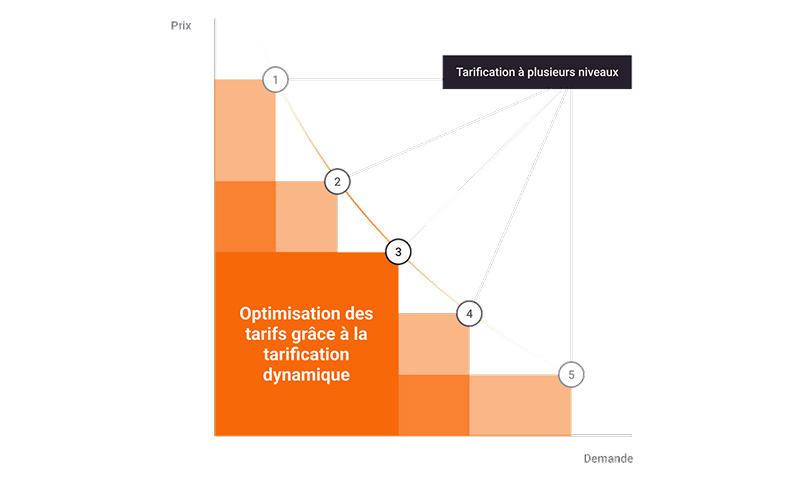 Prix

Tarification à plusieurs niveaux

1

2

3

4

5

Optimisation des tarifs grâce à la tarification dynamique

Demande